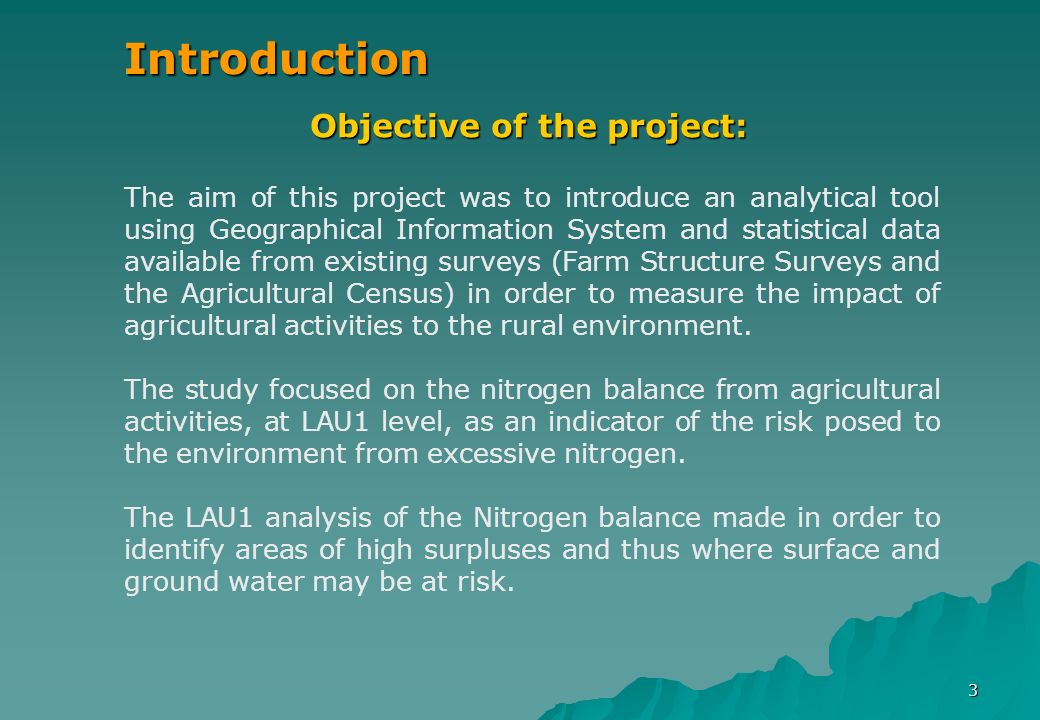 Introduction

Objective of the project:

The aim of this project was to introduce an analytical tool using Geographical Information System and statistical data available from existing surveys (Farm Structure Surveys and the Agricultural Census) in order to measure the impact of agricultural activities to the rural environment.

The study focused on the nitrogen balance from agricultural activities, at LAU1 level, as an indicator of the risk posed to the environment from excessive nitrogen.

The LAU1 analysis of the Nitrogen balance made in order to identify areas of high surpluses and thus where surface and ground water may be at risk.

3